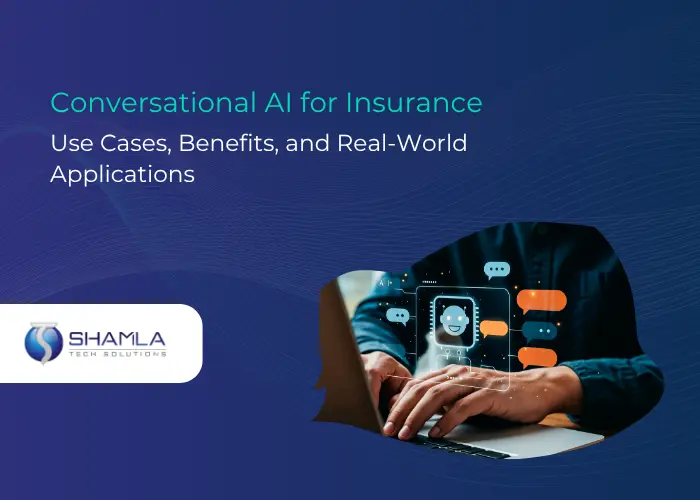 Conversational AI for Insurance

Use Cases, Benefits, and Real-World Applications

SHAMLA
TECH SOLUTIONS